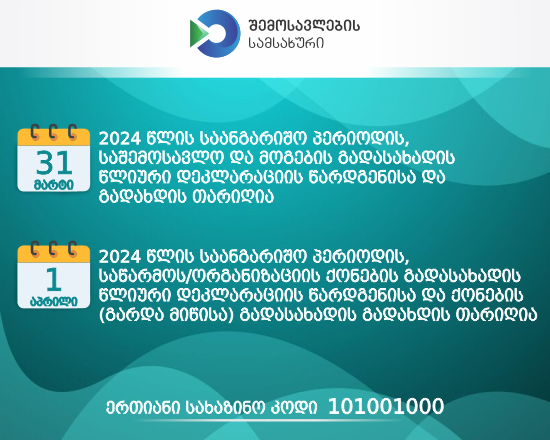 შემოსავლების
სამსახური

31
მარტი

2024 წლის საანგარიშო პერიოდის, საშემოსავლო და მოგების გადასახადის წლიური დეკლარაციის წარდგენისა და გადახდის თარიღია

1
აპრილი

2024 წლის საანგარიშო პერიოდის, საწარმოს/ორგანიზაციის ქონების გადასახადის წლიური დეკლარაციის წარდგენისა და ქონების (გარდა მიწისა) გადასახადის გადახდის თარიღია

ერთიანი სახაზინო კოდი 101001000